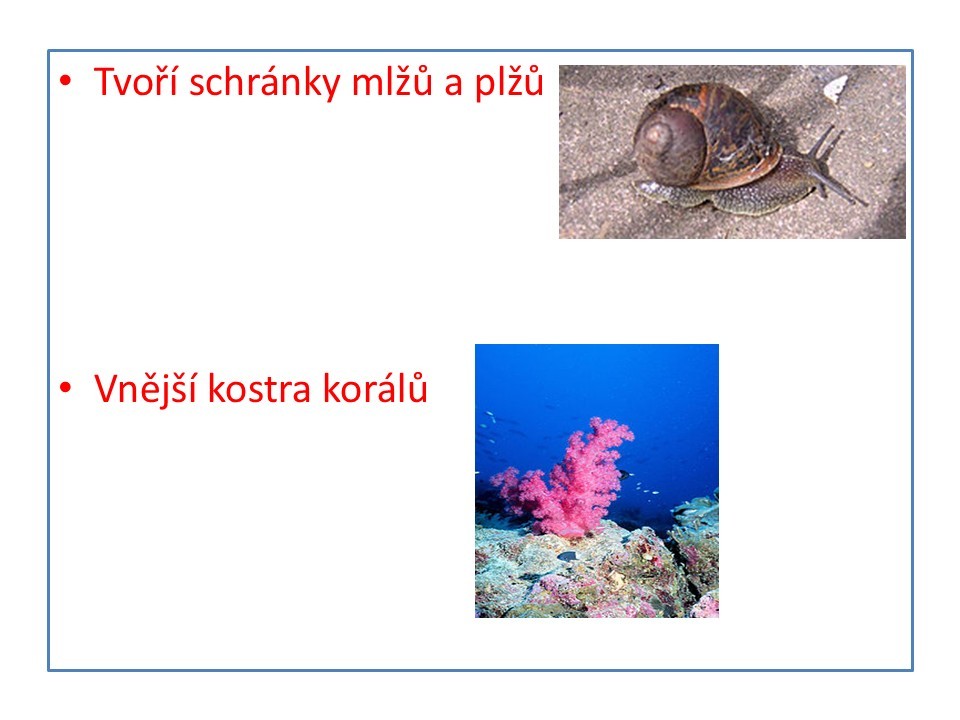 • Tvoří schránky mlžů a plžů

• Vnější kostra korálů